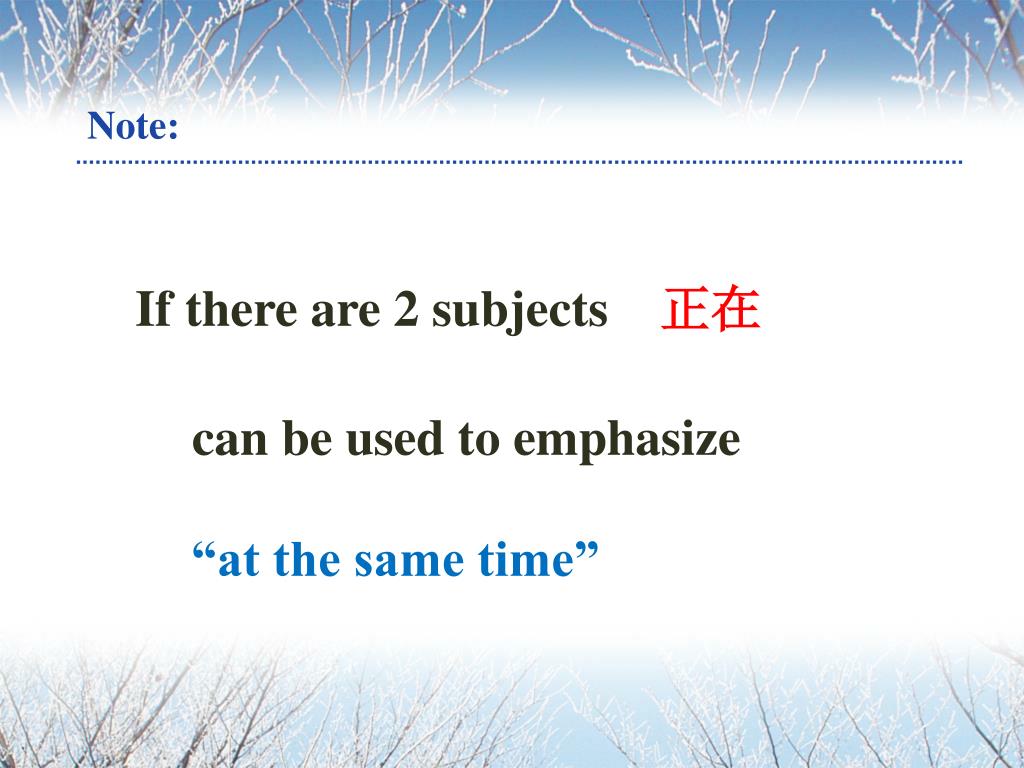 Note:

If there are 2 subjects 正在

can be used to emphasize

“at the same time”